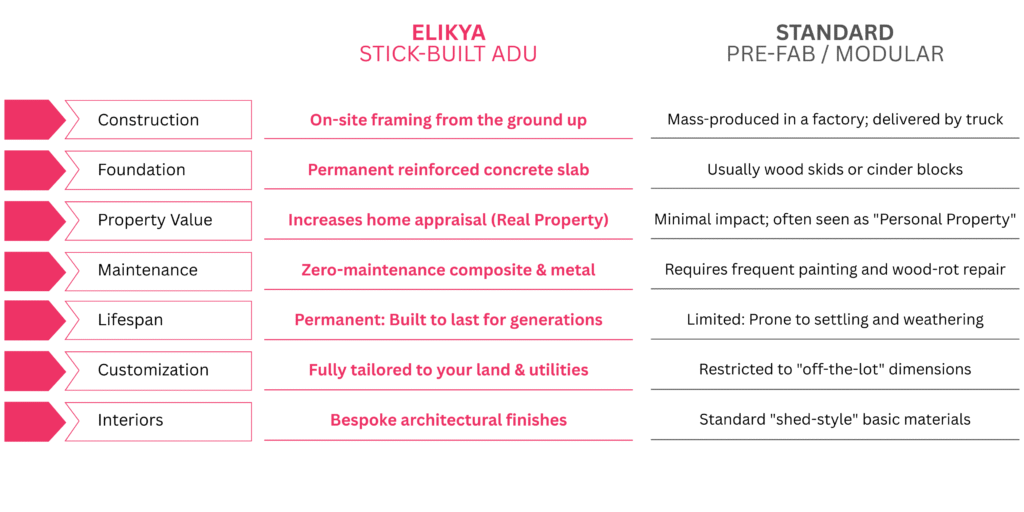 |  | ELIKYA STICK-BUILT ADU | STANDARD PRE-FAB / MODULAR |
|---|---|---|
| Construction | On-site framing from the ground up | Mass-produced in a factory; delivered by truck |
| Foundation | Permanent reinforced concrete slab | Usually wood skids or cinder blocks |
| Property Value | Increases home appraisal (Real Property) | Minimal impact; often seen as "Personal Property" |
| Maintenance | Zero-maintenance composite & metal | Requires frequent painting and wood-rot repair |
| Lifespan | Permanent: Built to last for generations | Limited: Prone to settling and weathering |
| Customization | Fully tailored to your land & utilities | Restricted to "off-the-lot" dimensions |
| Interiors | Bespoke architectural finishes | Standard "shed-style" basic materials |